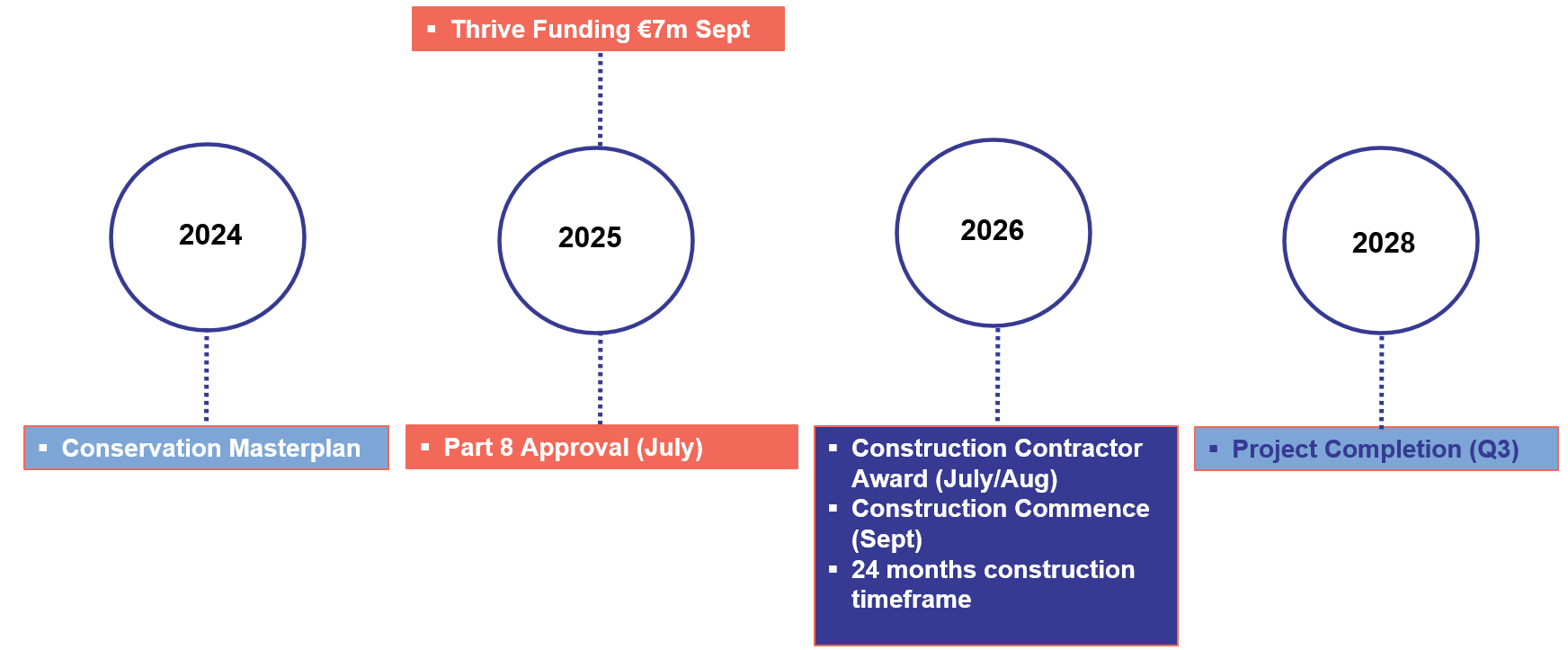 ▪ Thrive Funding €7m Sept

2024

2025

2026

2028

▪ Conservation Masterplan

▪ Part 8 Approval (July)

▪ Construction Contractor Award (July/Aug)
▪ Construction Commence (Sept)
▪ 24 months construction timeframe

▪ Project Completion (Q3)